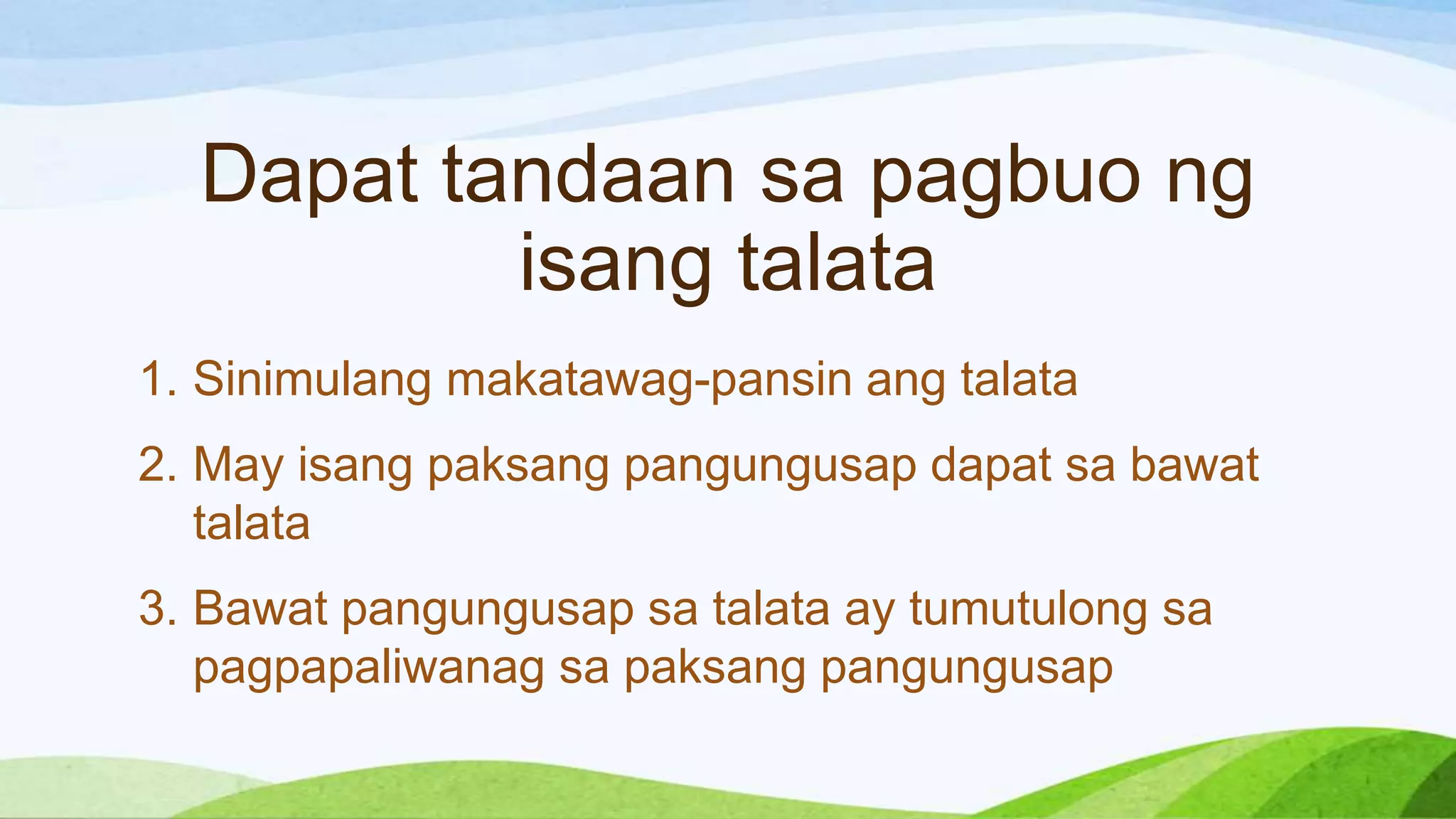 Dapat tandaan sa pagbuo ng isang talata

1. Sinimulang makatawag-pansin ang talata

2. May isang paksang pangungusap dapat sa bawat talata

3. Bawat pangungusap sa talata ay tumutulong sa pagpapaliwanag sa paksang pangungusap